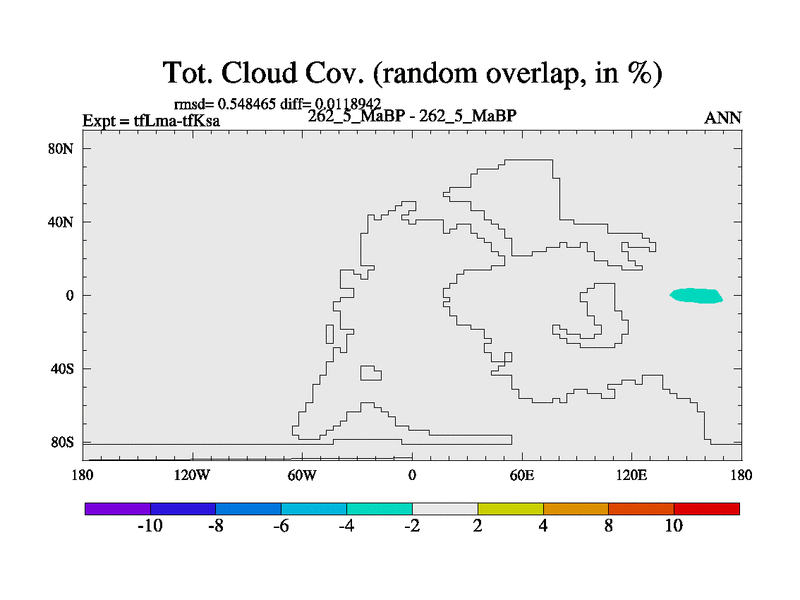 Tot. Cloud Cov. (random overlap, in %)

rmsd= 0.548465 diff= 0.0118942

Expt = tfLma-tfKsa

262_5_MaBP - 262_5_MaBP

ANN

80N
40N
0
40S
80S

180
120W
60W
0
60E
120E
180

-10
-8
-6
-4
-2
2
4
8
10